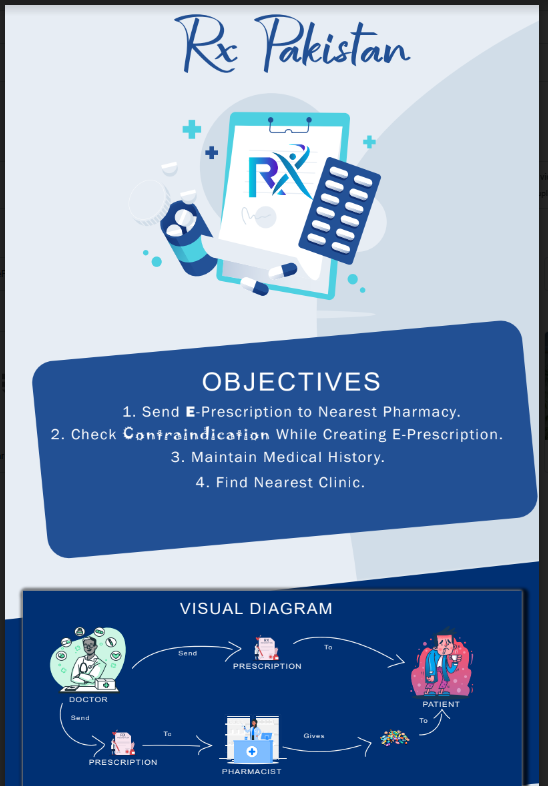 Rx Pakistan

RX

OBJECTIVES

1. Send E-Prescription to Nearest Pharmacy.

2. Check Contraindication While Creating E-Prescription.

3. Maintain Medical History.

4. Find Nearest Clinic.

VISUAL DIAGRAM

DOCTOR

Send

PRESCRIPTION

To

PATIENT

Send

PRESCRIPTION

To

PHARMACIST

Gives

To